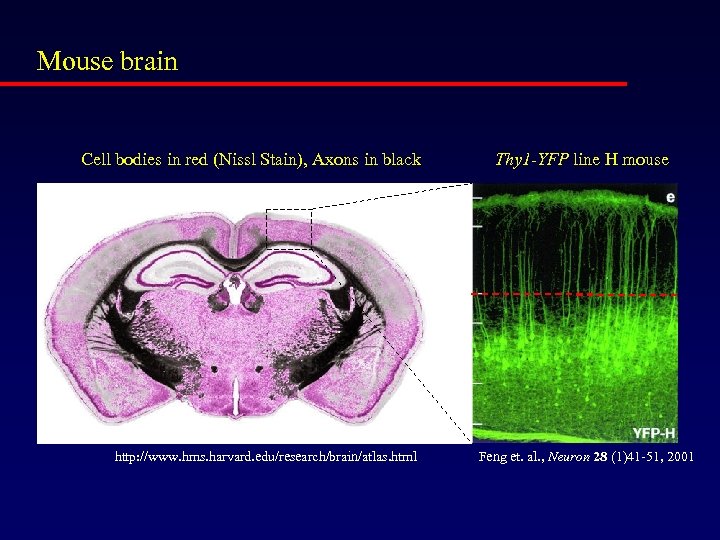 Mouse brain

Cell bodies in red (Nissl Stain), Axons in black

Thy1-YFP line H mouse

e

YFP-H

http://www.hms.harvard.edu/research/brain/atlas.html

Feng et. al., Neuron 28 (1)41-51, 2001